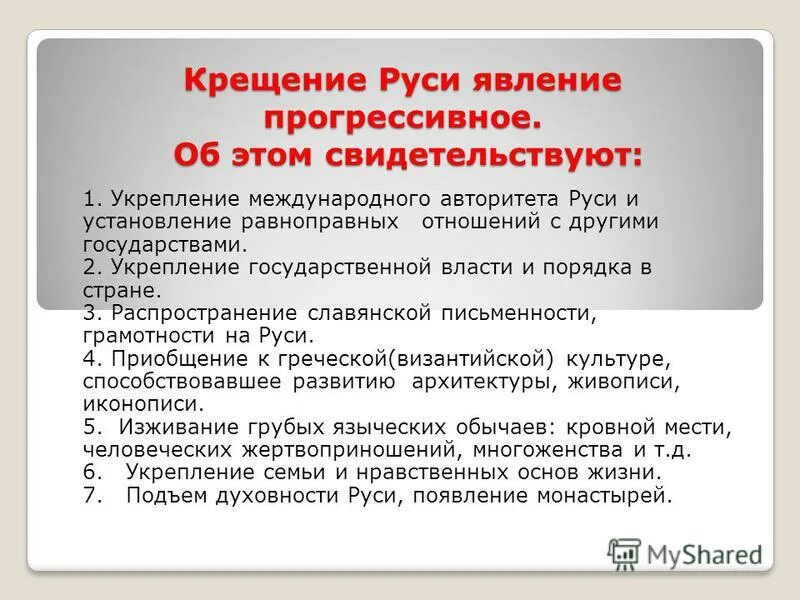 Крещение Руси явление прогрессивное.
Об этом свидетельствуют:

1. Укрепление международного авторитета Руси и установление равноправных отношений с другими государствами.
2. Укрепление государственной власти и порядка в стране.
3. Распространение славянской письменности, грамотности на Руси.
4. Приобщение к греческой(византийской) культуре, способствовавшее развитию архитектуры, живописи, иконописи.
5. Изживание грубых языческих обычаев: кровной мести, человеческих жертвоприношений, многоженства и т.д.
6. Укрепление семьи и нравственных основ жизни.
7. Подъем духовности Руси, появление монастырей.

MyShared